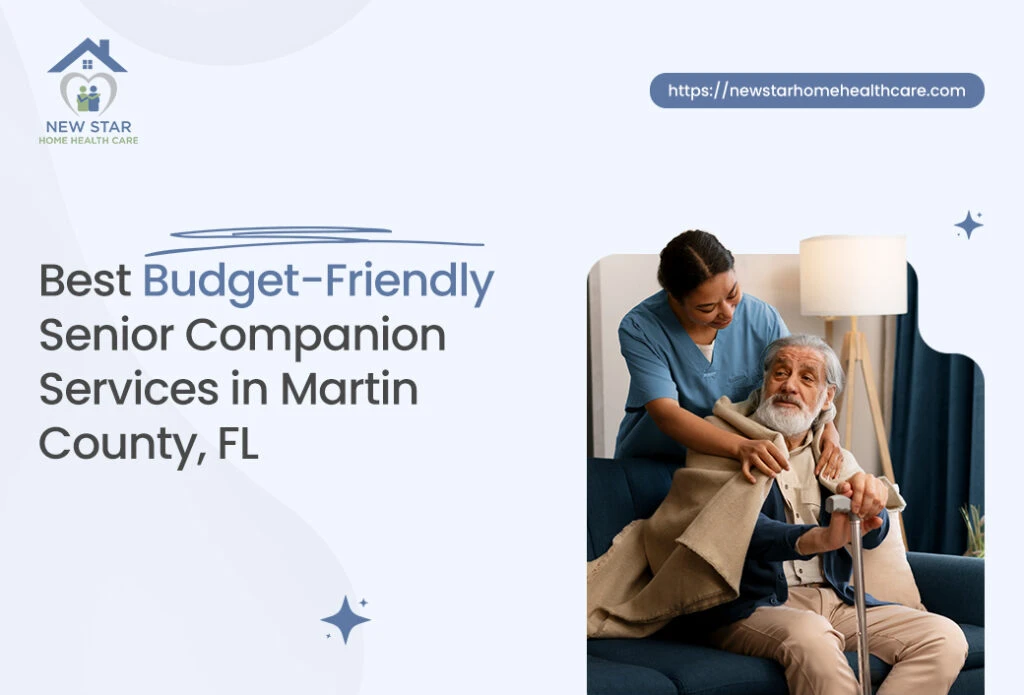 NEW STAR
HOME HEALTH CARE

https://newstarhomehealthcare.com

Best Budget-Friendly Senior Companion Services in Martin County, FL